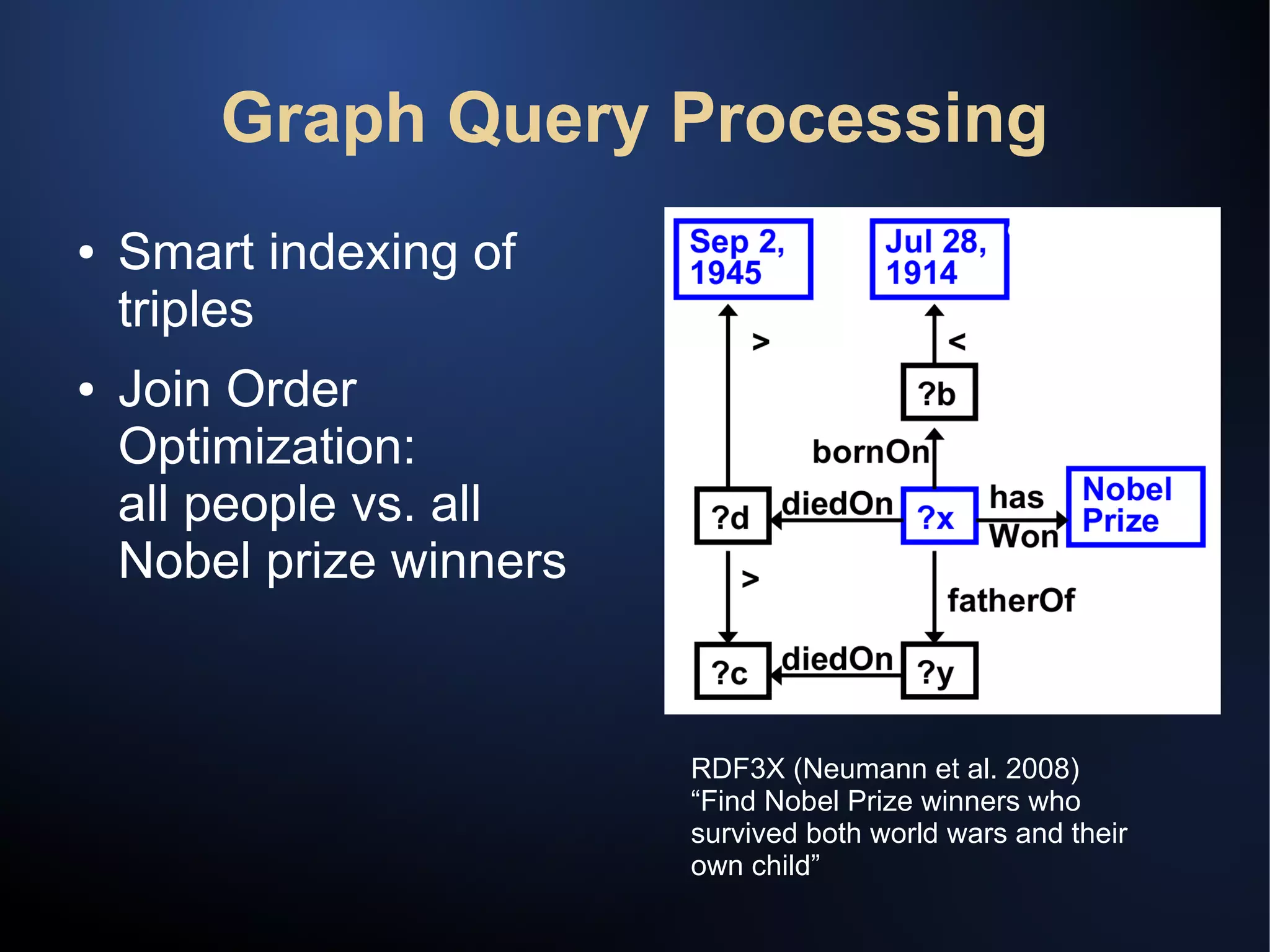 Graph Query Processing

• Smart indexing of triples

• Join Order Optimization:
all people vs. all Nobel prize winners

Sep 2, 1945

Jul 28, 1914

>

<

?b

bornOn

?d

diedOn

?x

has Won

Nobel Prize

>

fatherOf

?c

diedOn

?y

RDF3X (Neumann et al. 2008)
“Find Nobel Prize winners who survived both world wars and their own child”